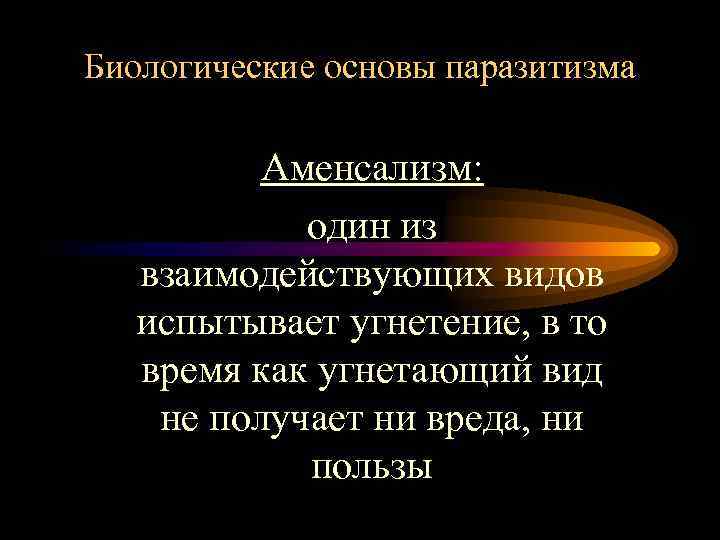 Биологические основы паразитизма

Аменсализм:

один из взаимодействующих видов испытывает угнетение, в то время как угнетающий вид не получает ни вреда, ни пользы